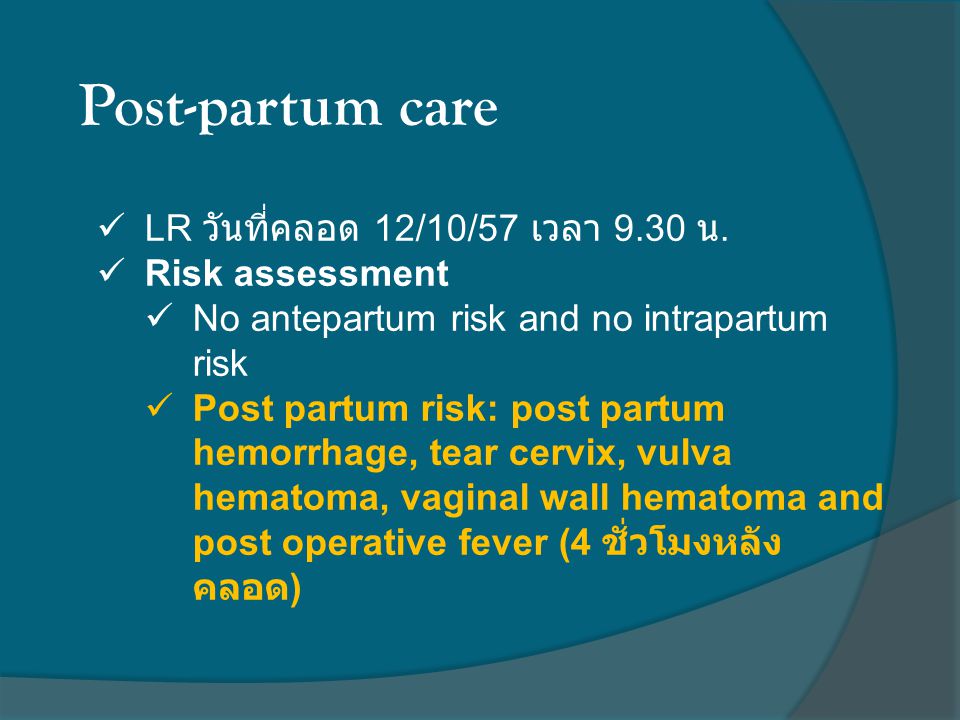 Post-partum care

✓ LR วันที่คลอด 12/10/57 เวลา 9.30 น.
✓ Risk assessment
✓ No antepartum risk and no intrapartum risk
✓ Post partum risk: post partum hemorrhage, tear cervix, vulva hematoma, vaginal wall hematoma and post operative fever (4 ชั่วโมงหลังคลอด)